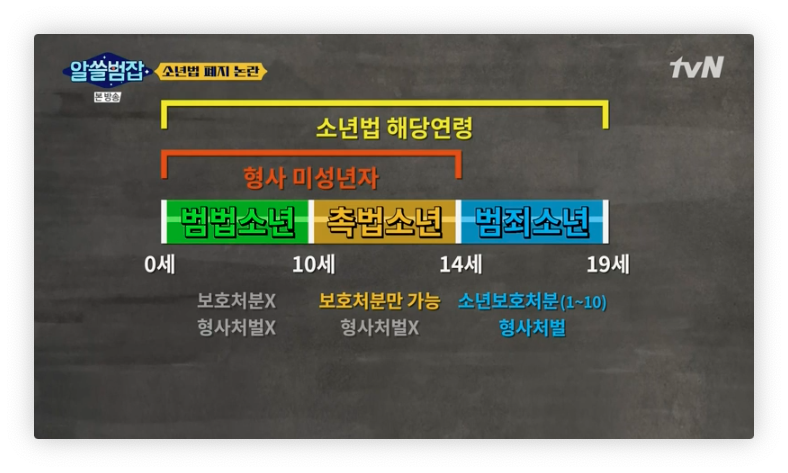 알쓸범잡 소년법 폐지 논란
본 방송
tvN

소년법 해당연령

형사 미성년자

범법소년 촉법소년 범죄소년

0세 10세 14세 19세

보호처분X
형사처벌X

보호처분만 가능
형사처벌X

소년보호처분(1~10)
형사처벌